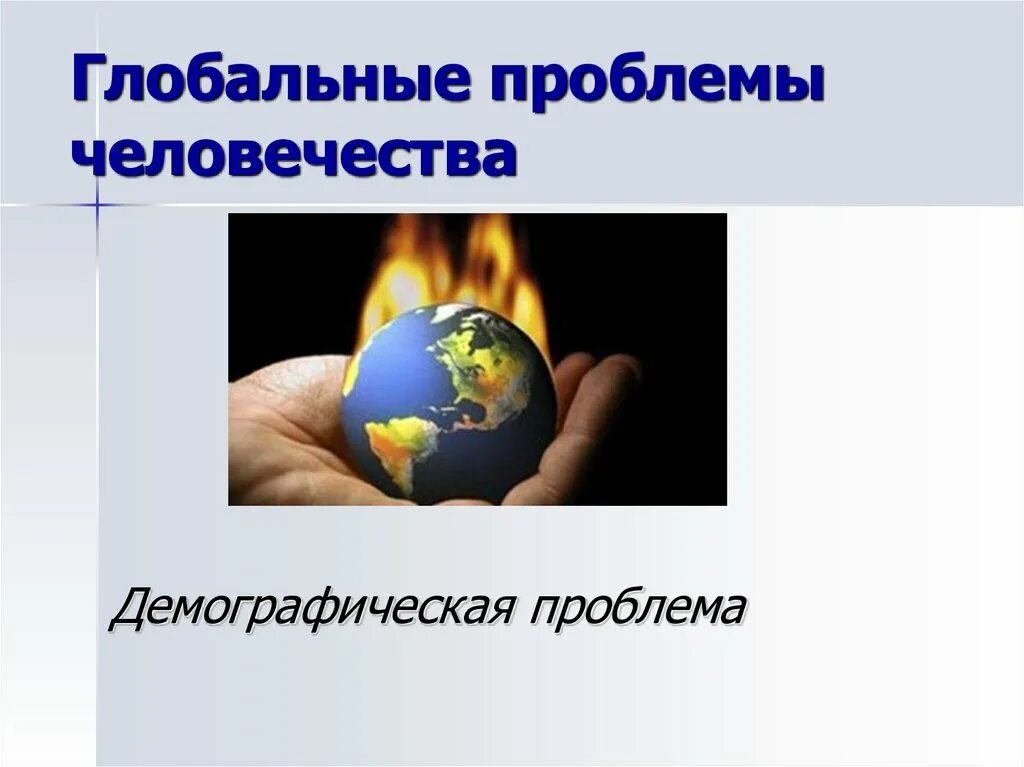 Глобальные проблемы человечества

Демографическая проблема